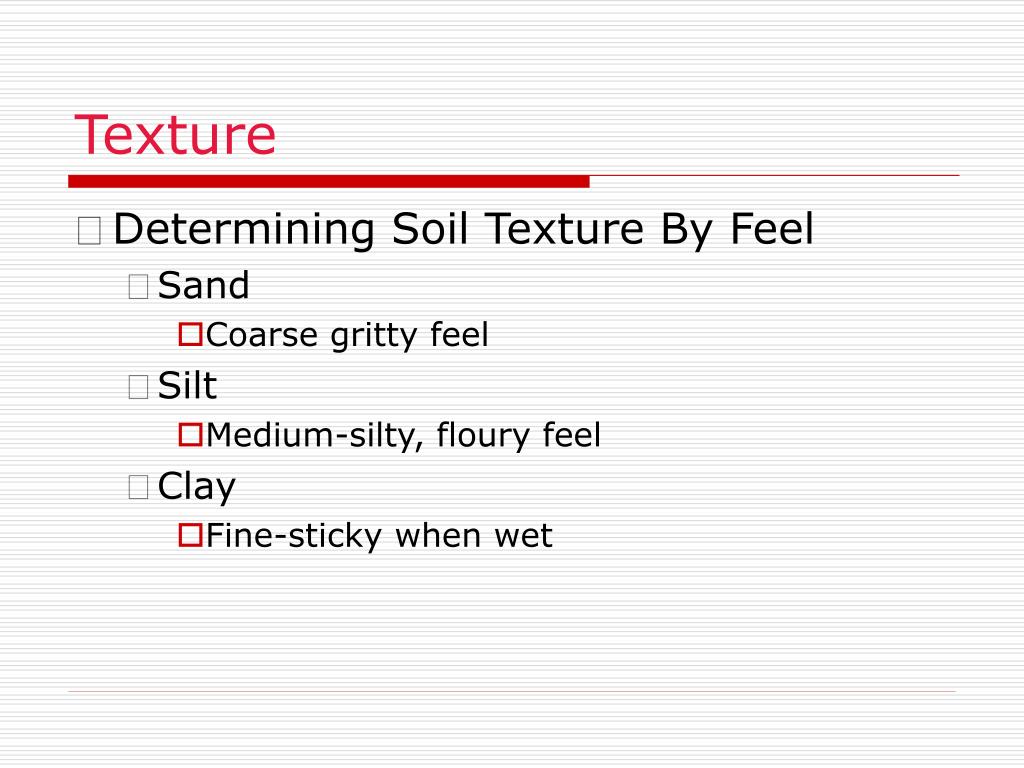 Texture

Determining Soil Texture By Feel

Sand

Coarse gritty feel

Silt

Medium-silty, floury feel

Clay

Fine-sticky when wet